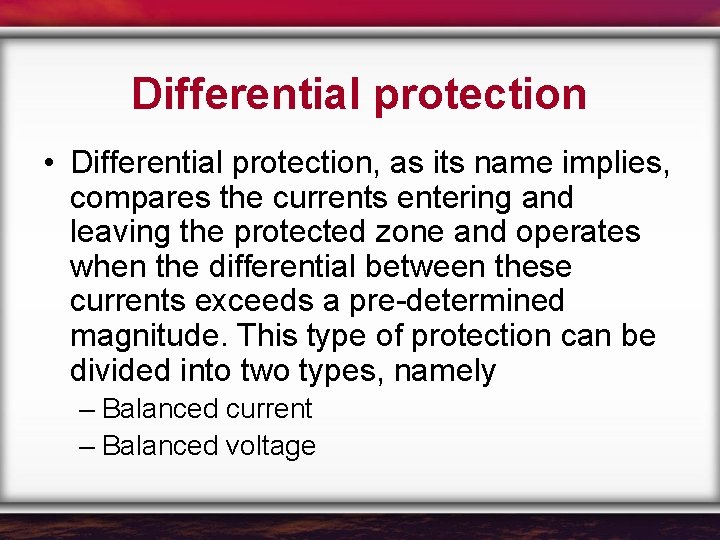 Differential protection

• Differential protection, as its name implies, compares the currents entering and leaving the protected zone and operates when the differential between these currents exceeds a pre-determined magnitude. This type of protection can be divided into two types, namely

– Balanced current

– Balanced voltage